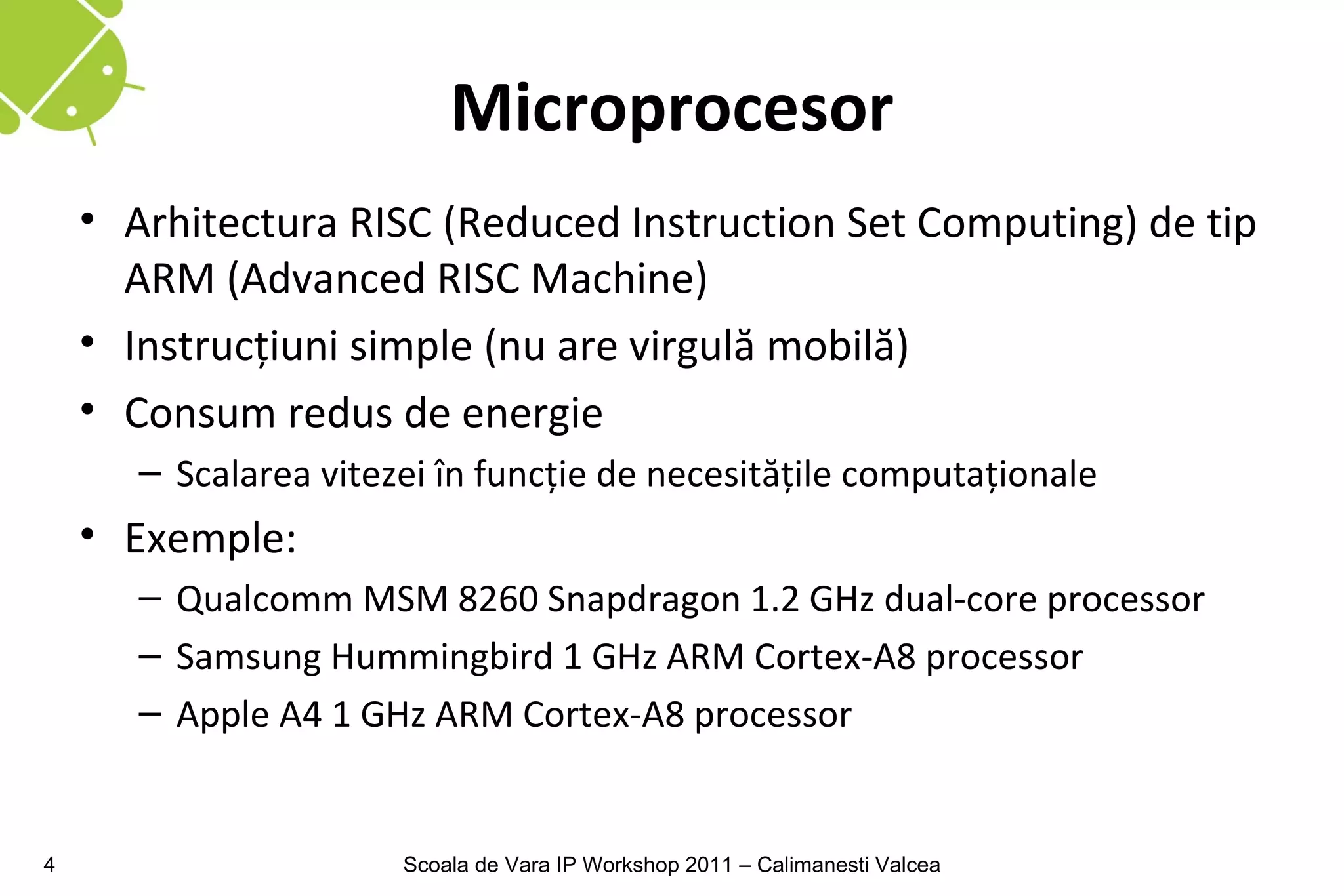 Microprocesor

• Arhitectura RISC (Reduced Instruction Set Computing) de tip ARM (Advanced RISC Machine)
• Instrucțiuni simple (nu are virgulă mobilă)
• Consum redus de energie
– Scalarea vitezei în funcție de necesitățile computaționale
• Exemple:
– Qualcomm MSM 8260 Snapdragon 1.2 GHz dual-core processor
– Samsung Hummingbird 1 GHz ARM Cortex-A8 processor
– Apple A4 1 GHz ARM Cortex-A8 processor

4

Scoala de Vara IP Workshop 2011 – Calimanesti Valcea